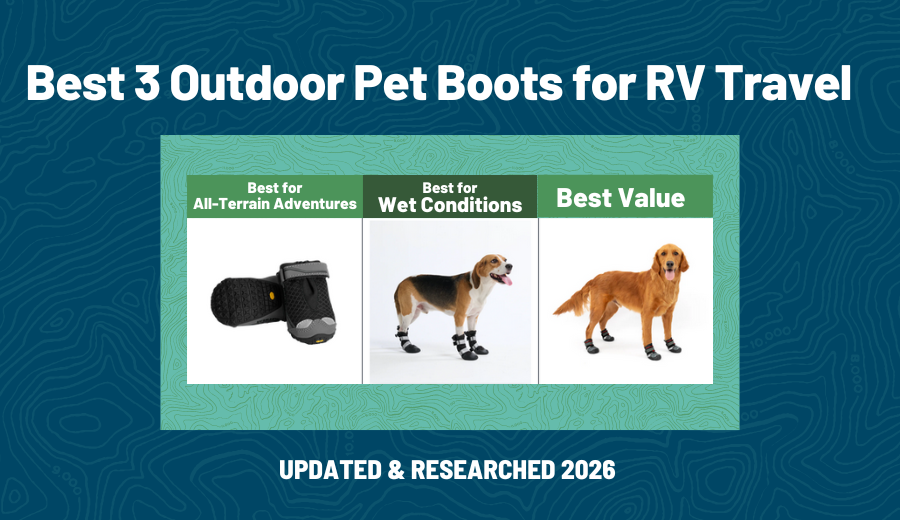 Best 3 Outdoor Pet Boots for RV Travel

Best for All-Terrain Adventures

Best for Wet Conditions

Best Value

UPDATED & RESEARCHED 2026